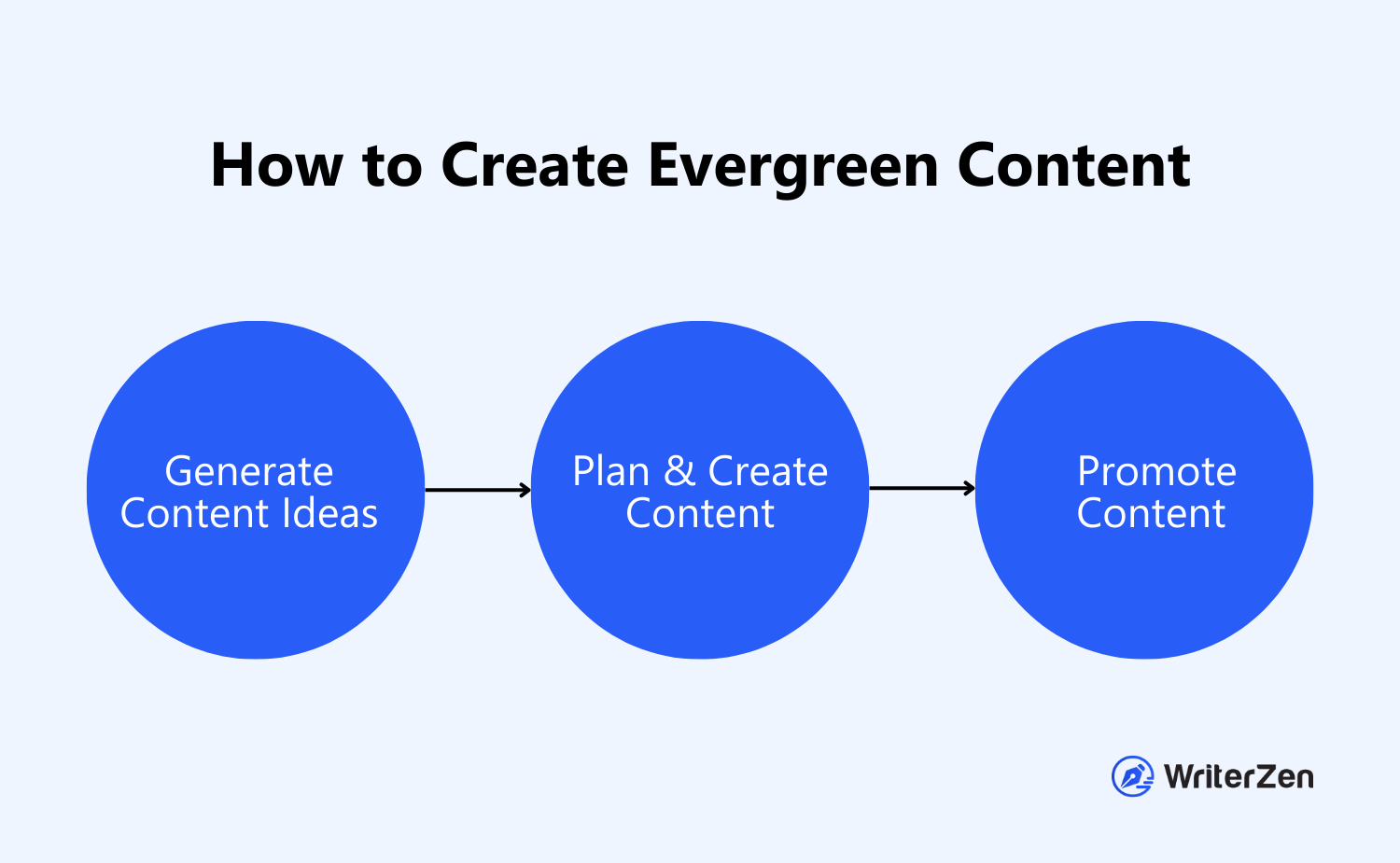 How to Create Evergreen Content

Generate Content Ideas

Plan & Create Content

Promote Content

WriterZen